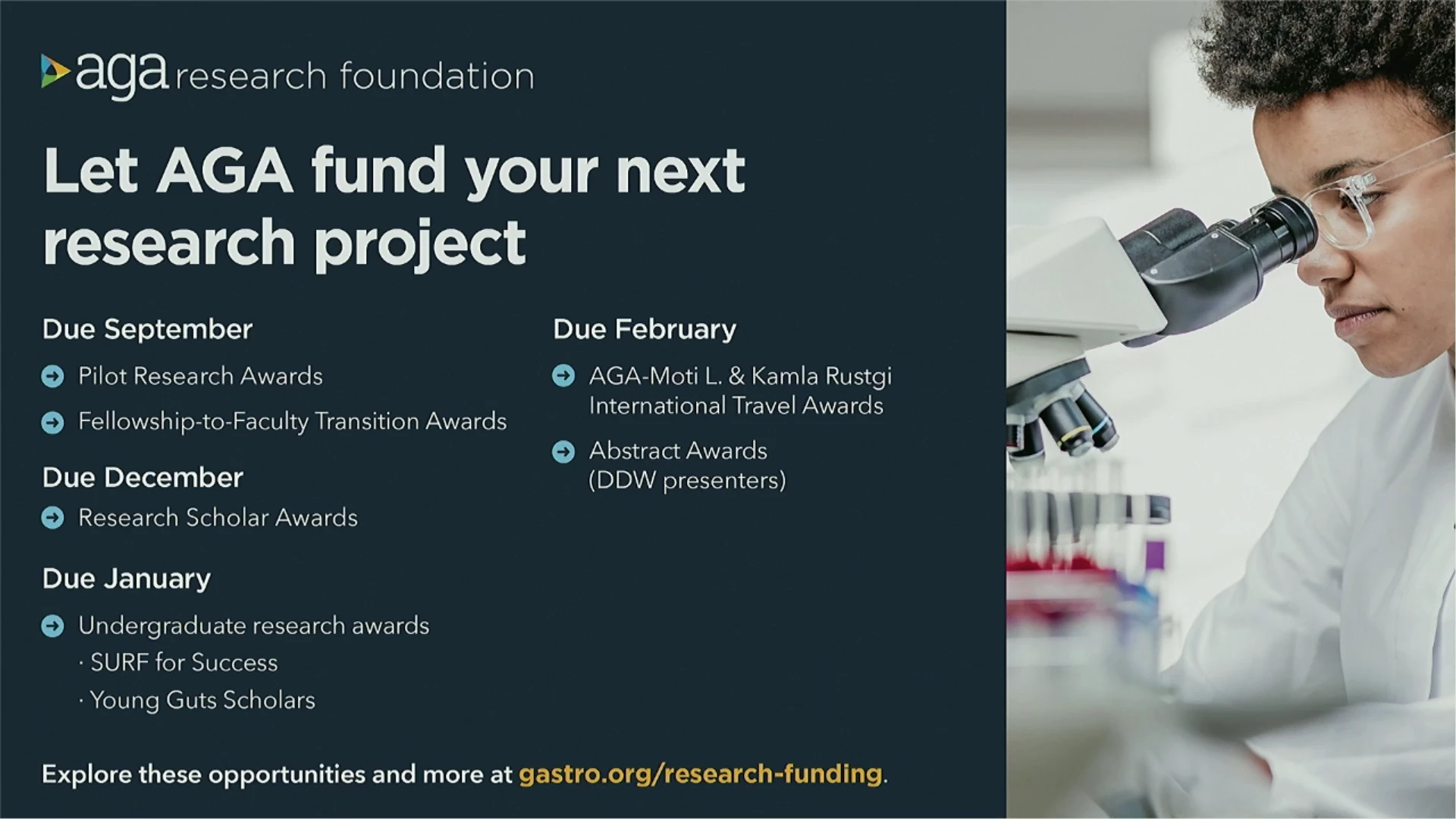 aga research foundation

Let AGA fund your next research project

Due September

Pilot Research Awards

Fellowship-to-Faculty Transition Awards

Due December

Research Scholar Awards

Due January

Undergraduate research awards
· SURF for Success
· Young Guts Scholars

Due February

AGA-Moti L. & Kamla Rustgi International Travel Awards

Abstract Awards (DDW presenters)

Explore these opportunities and more at gastro.org/research-funding.